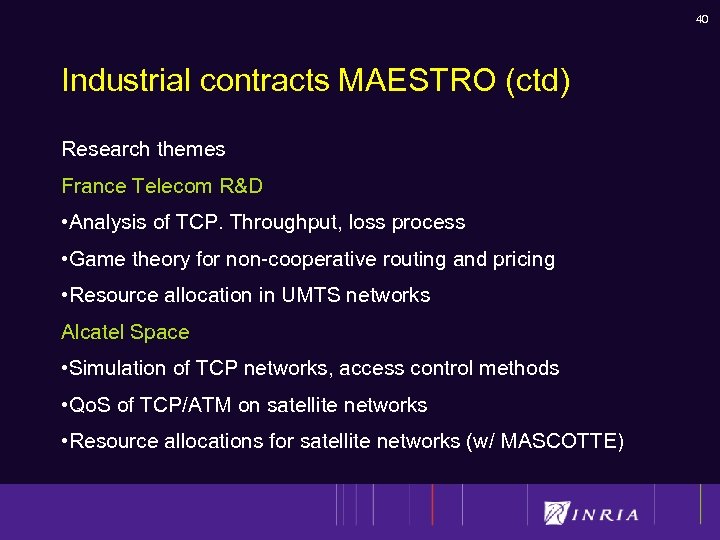 40

Industrial contracts MAESTRO (ctd)

Research themes

France Telecom R&D

•Analysis of TCP. Throughput, loss process

•Game theory for non-cooperative routing and pricing

•Resource allocation in UMTS networks

Alcatel Space

•Simulation of TCP networks, access control methods

•QoS of TCP/ATM on satellite networks

•Resource allocations for satellite networks (w/ MASCOTTE)

INRIA